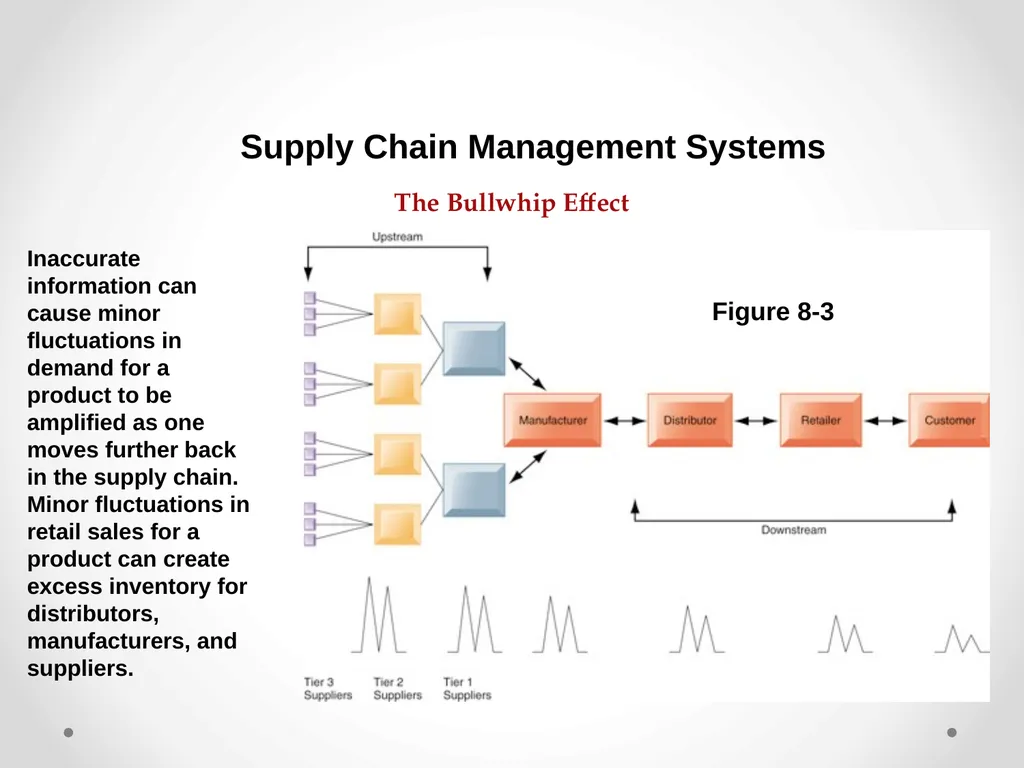 Supply Chain Management Systems

The Bullwhip Effect

Inaccurate information can cause minor fluctuations in demand for a product to be amplified as one moves further back in the supply chain. Minor fluctuations in retail sales for a product can create excess inventory for distributors, manufacturers, and suppliers.

Upstream

Figure 8-3

Manufacturer

Distributor

Retailer

Customer

Downstream

Tier 3 Suppliers

Tier 2 Suppliers

Tier 1 Suppliers